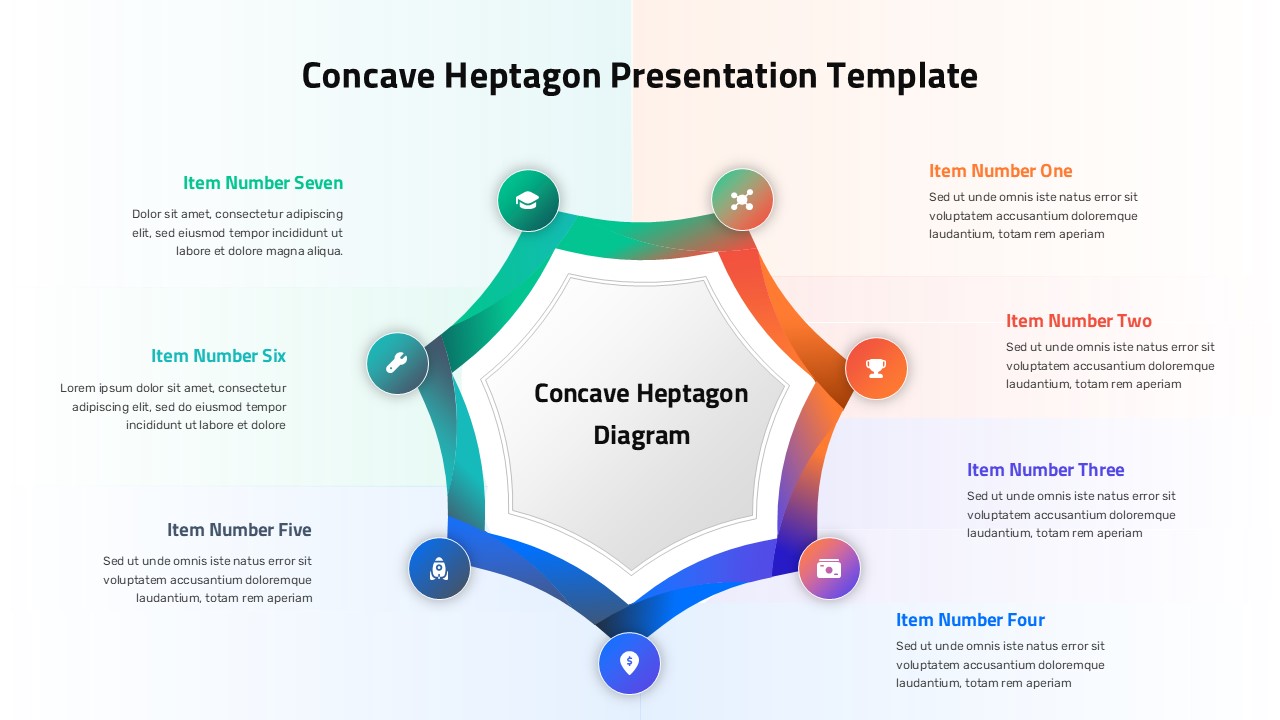 Concave Heptagon Presentation Template

Item Number Seven
Dolor sit amet, consectetur adipiscing elit, sed eiusmod tempor incididunt ut labore et dolore magna aliqua.

Item Number Six
Lorem ipsum dolor sit amet, consectetur adipiscing elit, sed do eiusmod tempor incididunt ut labore et dolore

Item Number Five
Sed ut unde omnis iste natus error sit voluptatem accusantium doloremque laudantium, totam rem aperiam

Concave Heptagon Diagram

Item Number One
Sed ut unde omnis iste natus error sit voluptatem accusantium doloremque laudantium, totam rem aperiam

Item Number Two
Sed ut unde omnis iste natus error sit voluptatem accusantium doloremque laudantium, totam rem aperiam

Item Number Three
Sed ut unde omnis iste natus error sit voluptatem accusantium doloremque laudantium, totam rem aperiam

Item Number Four
Sed ut unde omnis iste natus error sit voluptatem accusantium doloremque laudantium, totam rem aperiam